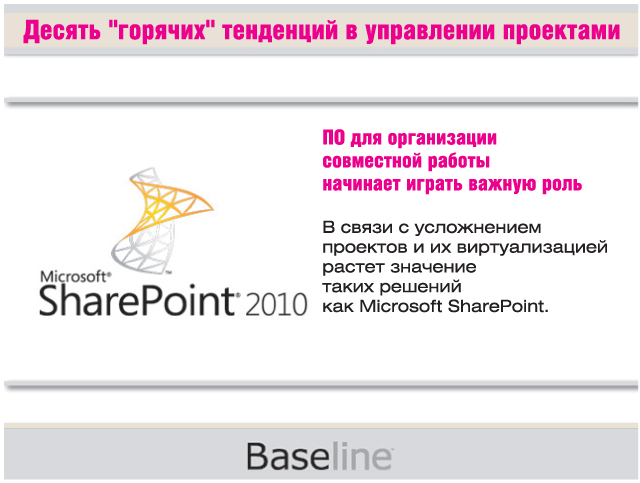 Десять "горячих" тенденций в управлении проектами

Microsoft®
SharePoint® 2010

ПО для организации совместной работы начинает играть важную роль

В связи с усложнением проектов и их виртуализацией растет значение таких решений как Microsoft SharePoint.

Baseline